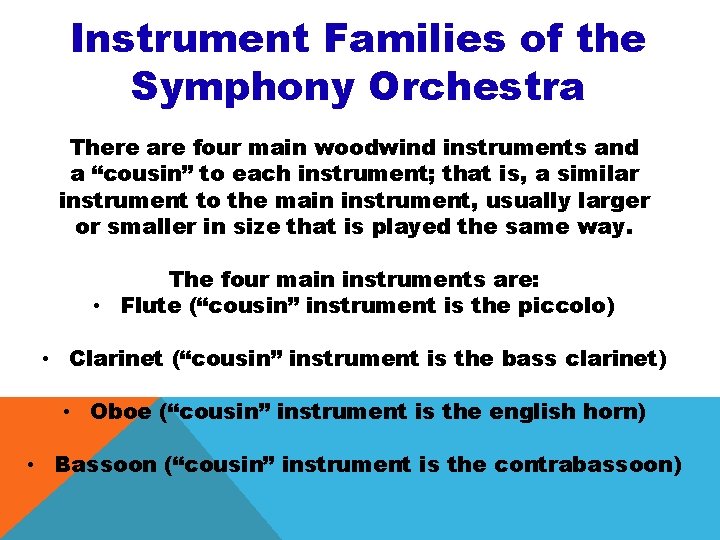 Instrument Families of the Symphony Orchestra

There are four main woodwind instruments and a “cousin” to each instrument; that is, a similar instrument to the main instrument, usually larger or smaller in size that is played the same way.

The four main instruments are:
• Flute (“cousin” instrument is the piccolo)

• Clarinet (“cousin” instrument is the bass clarinet)

• Oboe (“cousin” instrument is the english horn)

• Bassoon (“cousin” instrument is the contrabassoon)